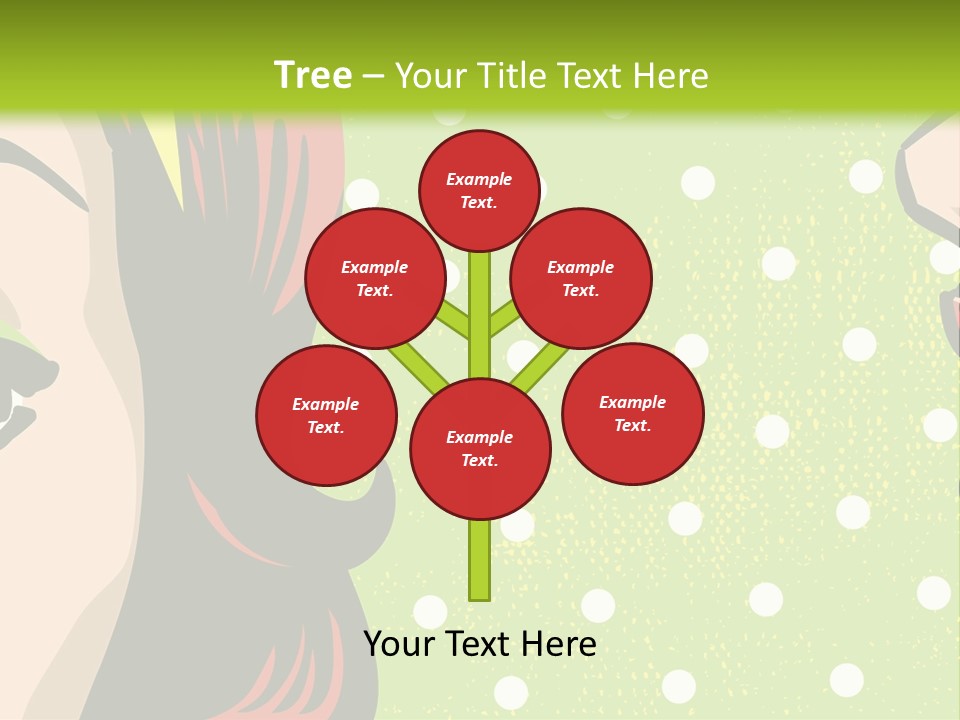 Tree – Your Title Text Here

Example Text.

Example Text.

Example Text.

Example Text.

Example Text.

Example Text.

Your Text Here